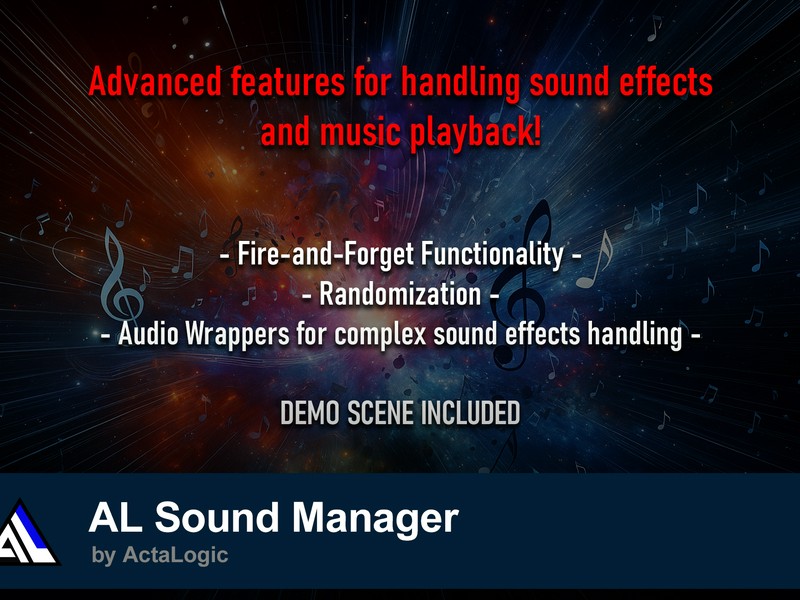 Advanced features for handling sound effects and music playback!

- Fire-and-Forget Functionality -
- Randomization -
- Audio Wrappers for complex sound effects handling -

DEMO SCENE INCLUDED

AL

AL Sound Manager
by ActaLogic